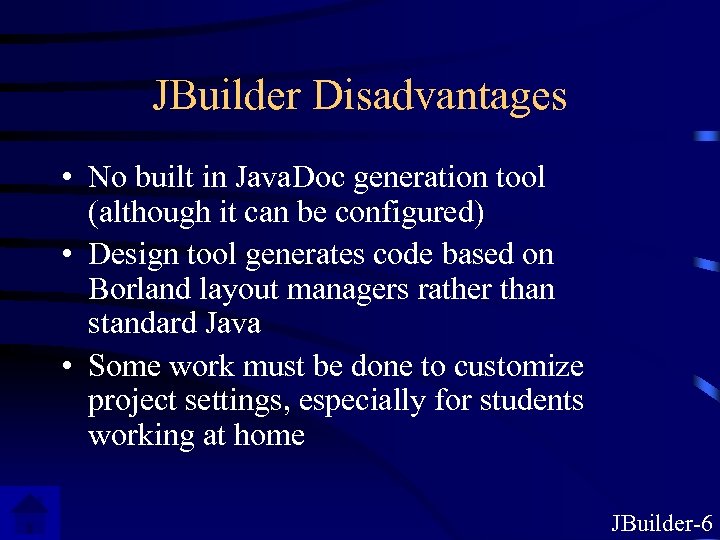 JBuilder Disadvantages

• No built in JavaDoc generation tool (although it can be configured)

• Design tool generates code based on Borland layout managers rather than standard Java

• Some work must be done to customize project settings, especially for students working at home

JBuilder-6